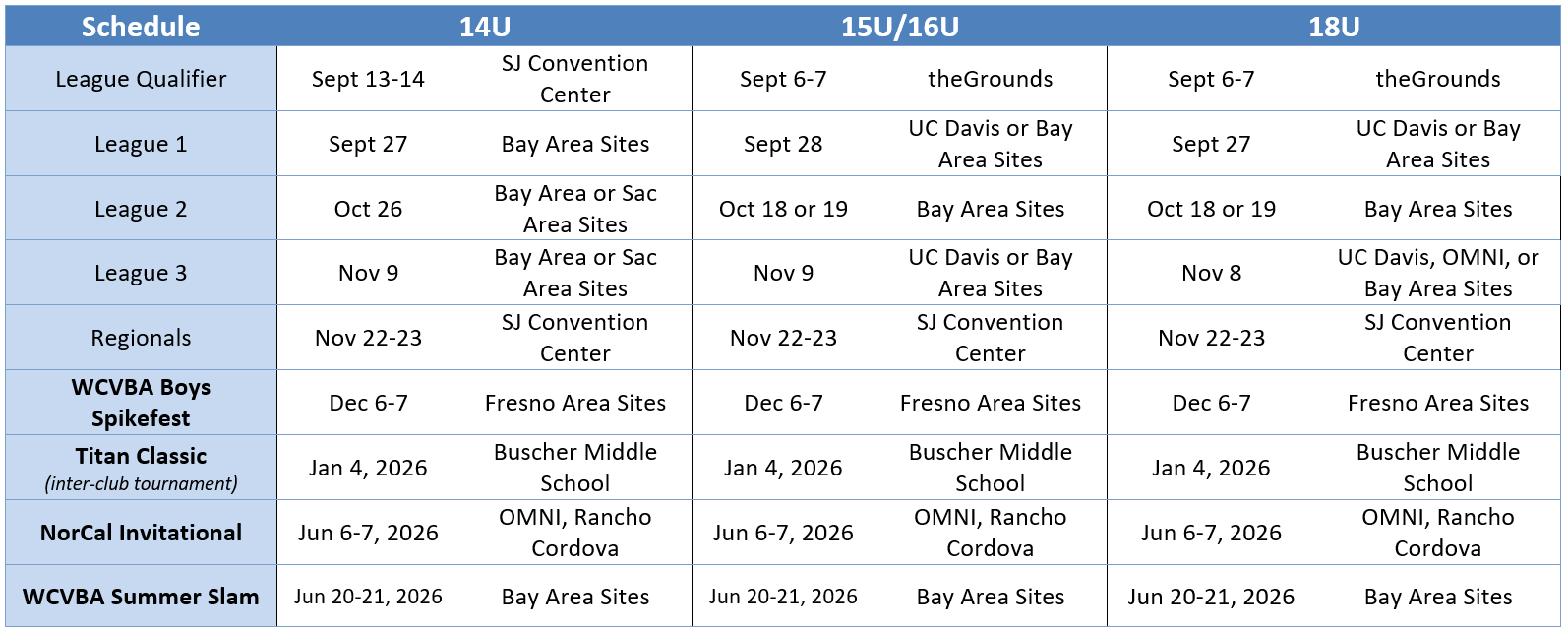 | Schedule | 14U | | 15U/16U | | 18U | |
|---|---|---|---|---|---|---|
| League Qualifier | Sept 13-14 | SJ Convention Center | Sept 6-7 | theGrounds | Sept 6-7 | theGrounds |
| League 1 | Sept 27 | Bay Area Sites | Sept 28 | UC Davis or Bay Area Sites | Sept 27 | UC Davis or Bay Area Sites |
| League 2 | Oct 26 | Bay Area or Sac Area Sites | Oct 18 or 19 | Bay Area Sites | Oct 18 or 19 | Bay Area Sites |
| League 3 | Nov 9 | Bay Area or Sac Area Sites | Nov 9 | UC Davis or Bay Area Sites | Nov 8 | UC Davis, OMNI, or Bay Area Sites |
| Regionals | Nov 22-23 | SJ Convention Center | Nov 22-23 | SJ Convention Center | Nov 22-23 | SJ Convention Center |
| WCVBA Boys Spikefest | Dec 6-7 | Fresno Area Sites | Dec 6-7 | Fresno Area Sites | Dec 6-7 | Fresno Area Sites |
| Titan Classic (inter-club tournament) | Jan 4, 2026 | Buscher Middle School | Jan 4, 2026 | Buscher Middle School | Jan 4, 2026 | Buscher Middle School |
| NorCal Invitational | Jun 6-7, 2026 | OMNI, Rancho Cordova | Jun 6-7, 2026 | OMNI, Rancho Cordova | Jun 6-7, 2026 | OMNI, Rancho Cordova |
| WCVBA Summer Slam | Jun 20-21, 2026 | Bay Area Sites | Jun 20-21, 2026 | Bay Area Sites | Jun 20-21, 2026 | Bay Area Sites |